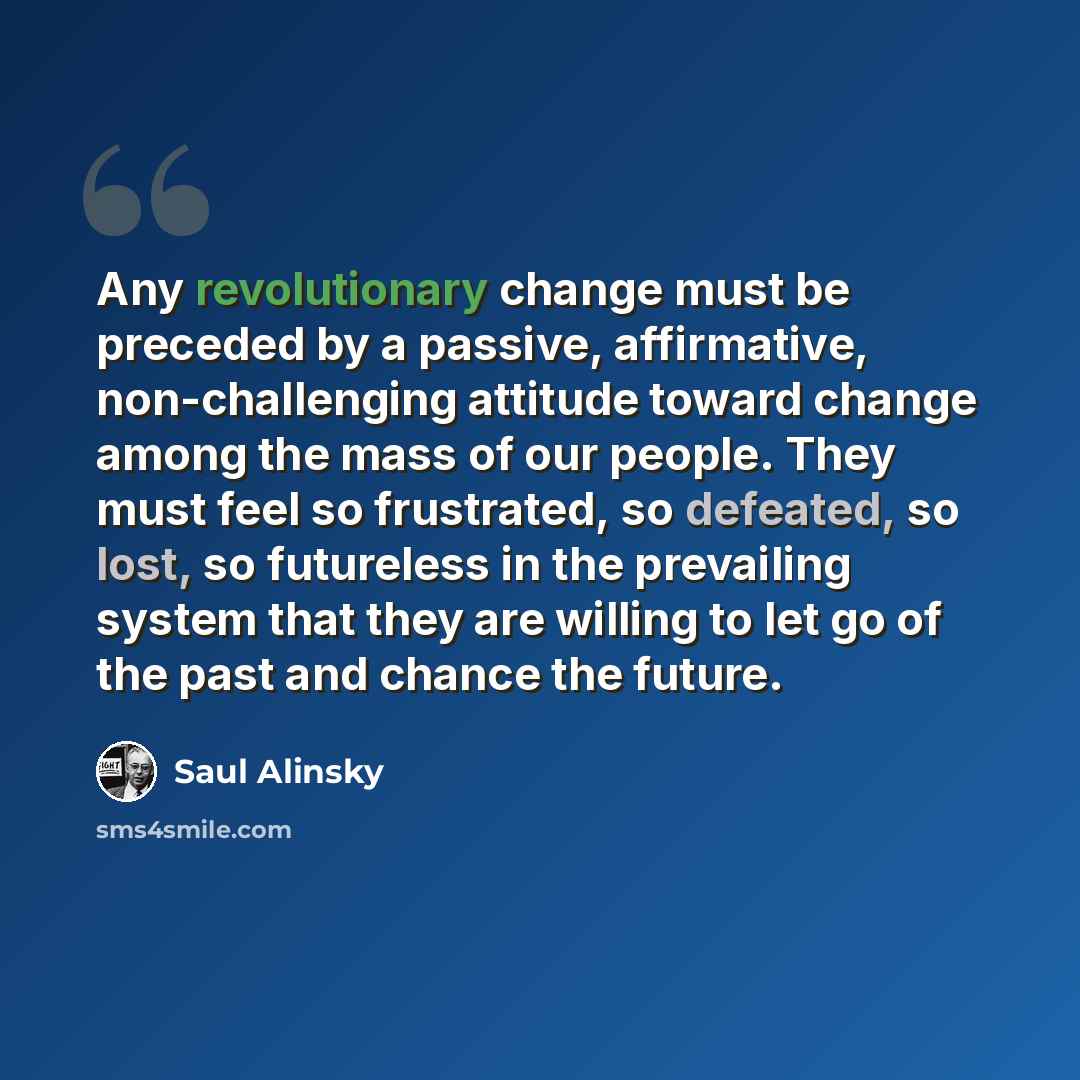 Any revolutionary change must be preceded by a passive, affirmative, non-challenging attitude toward change among the mass of our people. They must feel so frustrated, so defeated, so lost, so futureless in the prevailing system that they are willing to let go of the past and chance the future.

Saul Alinsky

sms4smile.com